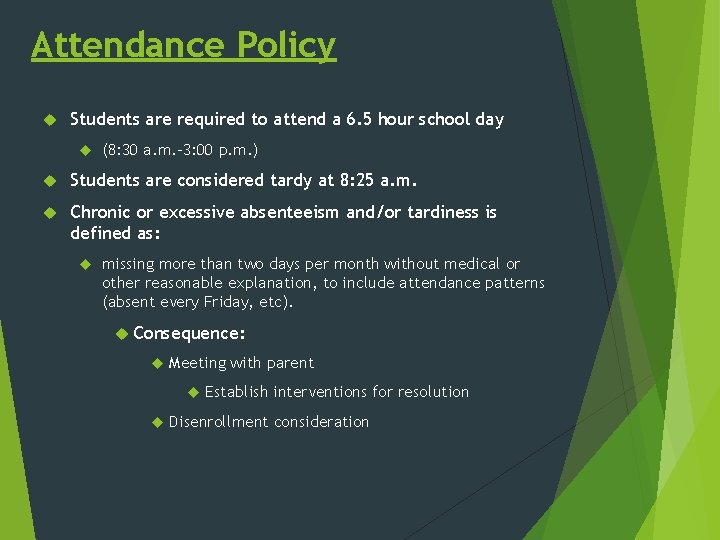 Attendance Policy

Students are required to attend a 6.5 hour school day

(8:30 a.m.-3:00 p.m.)

Students are considered tardy at 8:25 a.m.

Chronic or excessive absenteeism and/or tardiness is defined as:

missing more than two days per month without medical or other reasonable explanation, to include attendance patterns (absent every Friday, etc).

Consequence:

Meeting with parent

Establish interventions for resolution

Disenrollment consideration